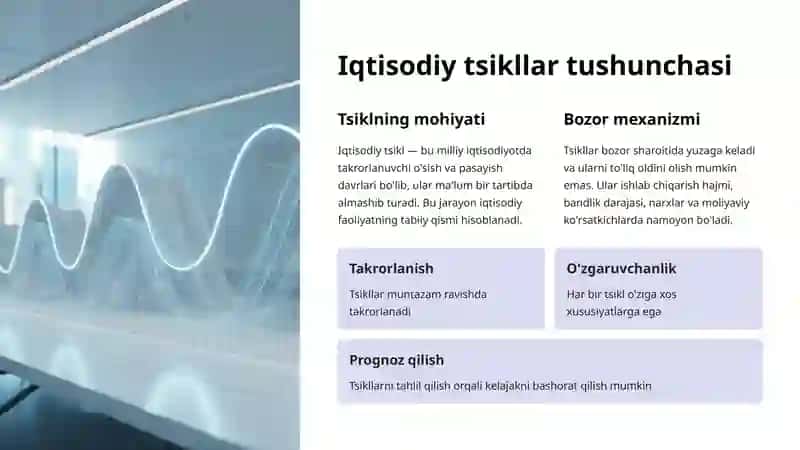 Iqtisodiy tsikllar tushunchasi

Tsiklning mohiyati

Iqtisodiy tsikl — bu milliy iqtisodiyotda takrorlanuvchi o'sish va pasayish davrlari bo'lib, ular ma'lum bir tartibda almashib turadi. Bu jarayon iqtisodiy faoliyatning tabiiy qismi hisoblanadi.

Bozor mexanizmi

Tsikllar bozor sharoitida yuzaga keladi va ularni to'liq oldini olish mumkin emas. Ular ishlab chiqarish hajmi, bandlik darajasi, narxlar va moliyaviy ko'rsatkichlarda namoyon bo'ladi.

Takrorlanish

Tsikllar muntazam ravishda takrorlanadi

O'zgaruvchanlik

Har bir tsikl o'ziga xos xususiyatlarga ega

Prognoz qilish

Tsikllarni tahlil qilish orqali kelajakni bashorat qilish mumkin